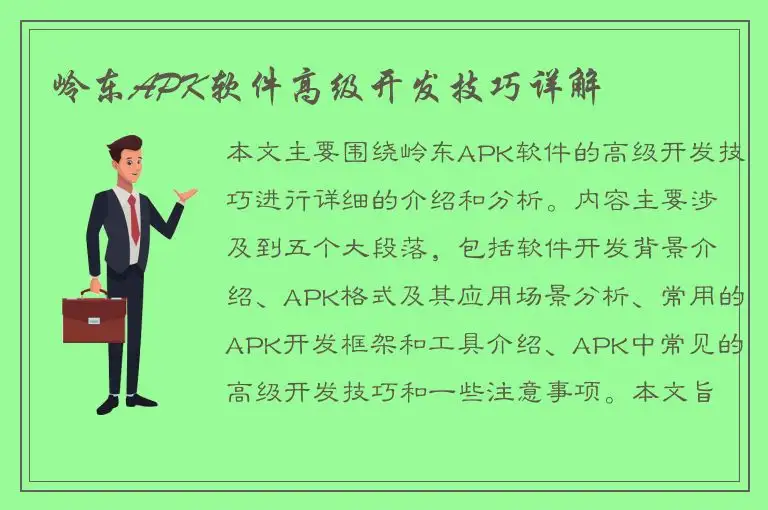 岭东APK软件高级开发技巧详解

本文主要围绕岭东APK软件的高级开发技巧进行详细的介绍和分析。内容主要涉及到五个大段落，包括软件开发背景介绍、APK格式及其应用场景分析、常用的APK开发框架和工具介绍、APK中常见的高级开发技巧和一些注意事项。本文旨